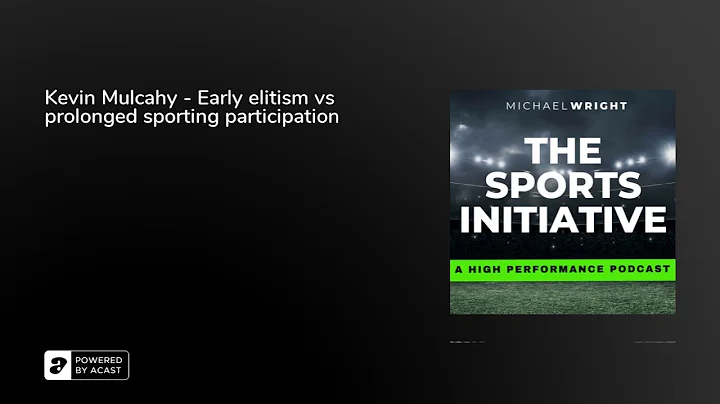 Kevin Mulcahy - Early elitism vs prolonged sporting participation

MICHAEL WRIGHT

THE SPORTS INITIATIVE

A HIGH PERFORMANCE PODCAST

POWERED BY ACAST